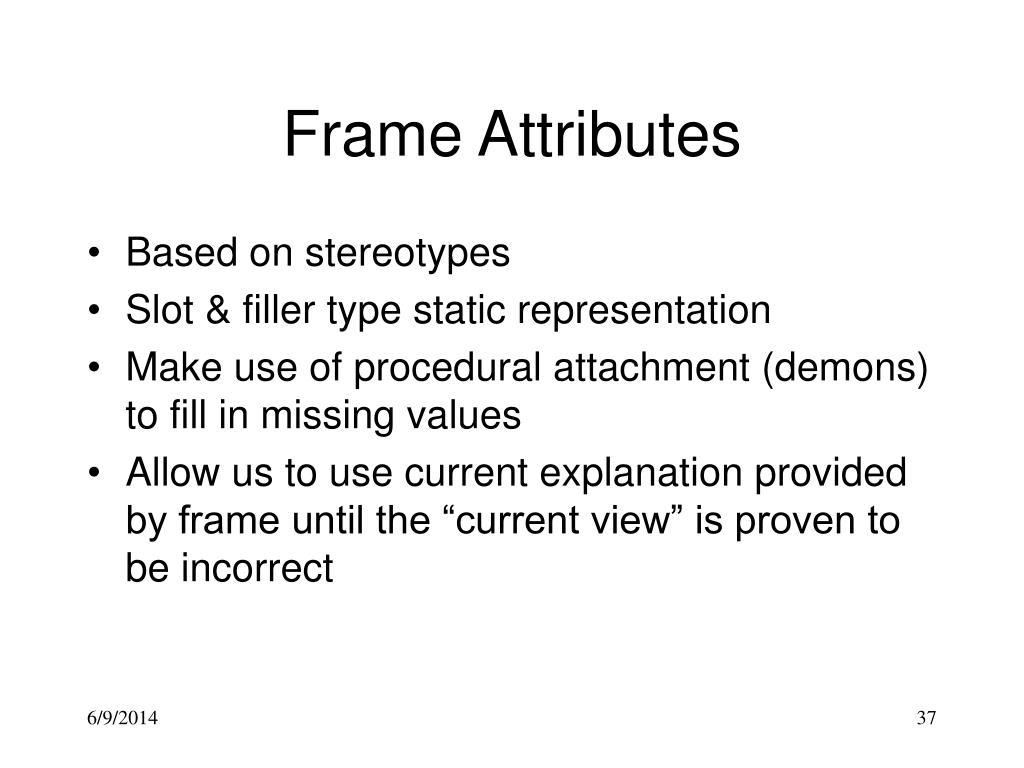 Frame Attributes

• Based on stereotypes
• Slot & filler type static representation
• Make use of procedural attachment (demons) to fill in missing values
• Allow us to use current explanation provided by frame until the “current view” is proven to be incorrect

6/9/2014

37